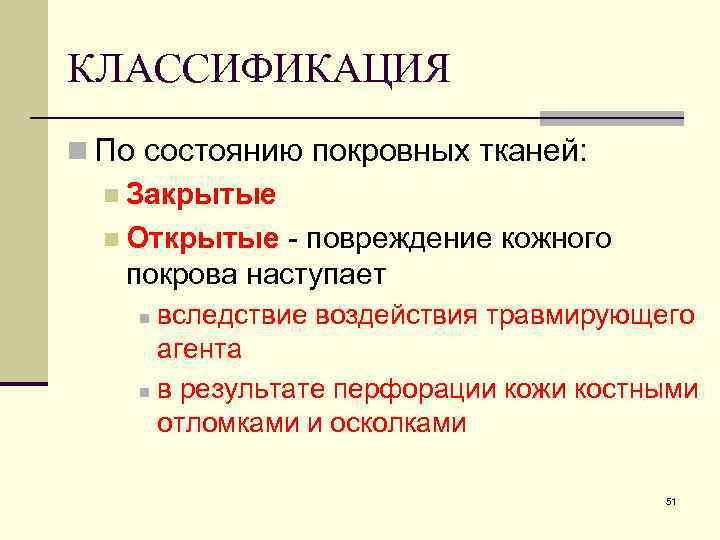 КЛАССИФИКАЦИЯ

По состоянию покровных тканей:

Закрытые

Открытые - повреждение кожного покрова наступает

вследствие воздействия травмирующего агента

в результате перфорации кожи костными отломками и осколками

51